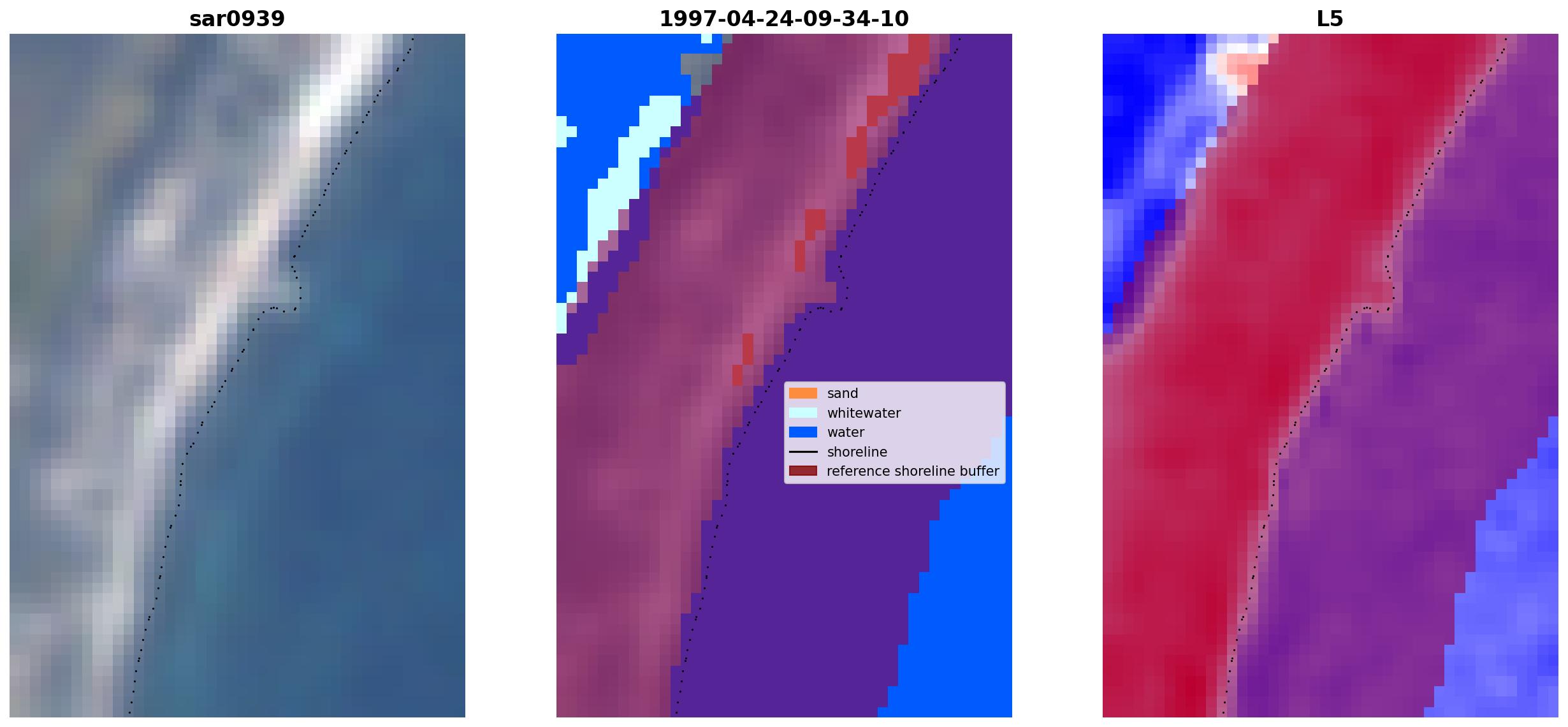 sar0939

1997-04-24-09-34-10

sand
whitewater
water
shoreline
reference shoreline buffer

L5